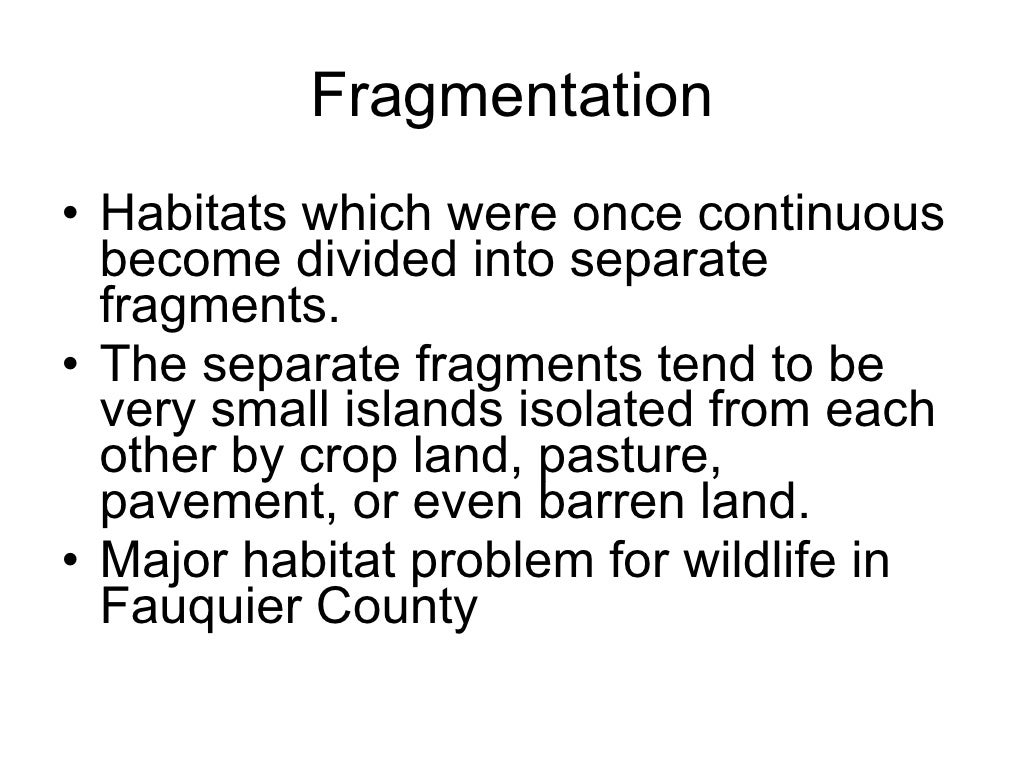 Fragmentation

• Habitats which were once continuous become divided into separate fragments.
• The separate fragments tend to be very small islands isolated from each other by crop land, pasture, pavement, or even barren land.
• Major habitat problem for wildlife in Fauquier County